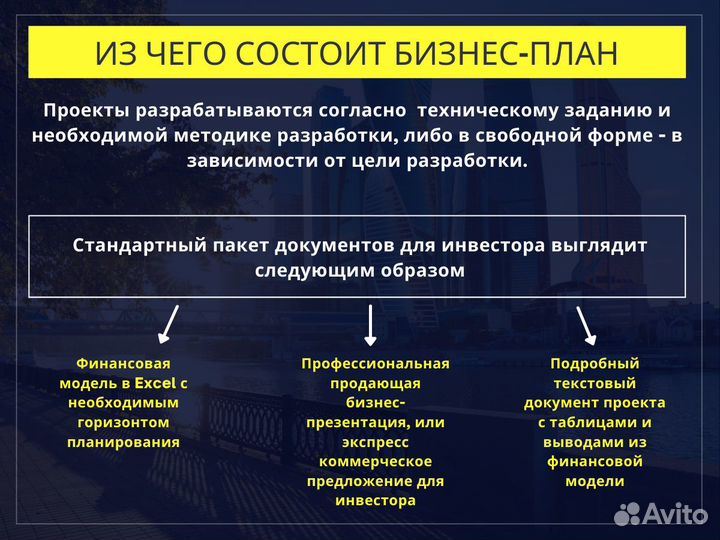 ИЗ ЧЕГО СОСТОИТ БИЗНЕС-ПЛАН

Проекты разрабатываются согласно техническому заданию и необходимой методике разработки, либо в свободной форме - в зависимости от цели разработки.

Стандартный пакет документов для инвестора выглядит следующим образом

Финансовая модель в Excel с необходимым горизонтом планирования

Профессиональная продающая бизнес-презентация, или экспресс коммерческое предложение для инвестора

Подробный текстовый документ проекта с таблицами и выводами из финансовой модели

Avito